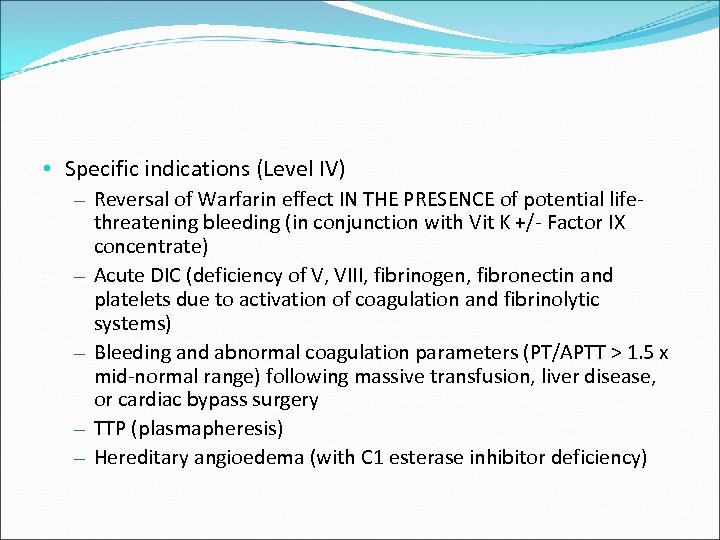 • Specific indications (Level IV)

– Reversal of Warfarin effect IN THE PRESENCE of potential life-threatening bleeding (in conjunction with Vit K +/- Factor IX concentrate)

– Acute DIC (deficiency of V, VIII, fibrinogen, fibronectin and platelets due to activation of coagulation and fibrinolytic systems)

– Bleeding and abnormal coagulation parameters (PT/APTT > 1.5 x mid-normal range) following massive transfusion, liver disease, or cardiac bypass surgery

– TTP (plasmapheresis)

– Hereditary angioedema (with C1 esterase inhibitor deficiency)